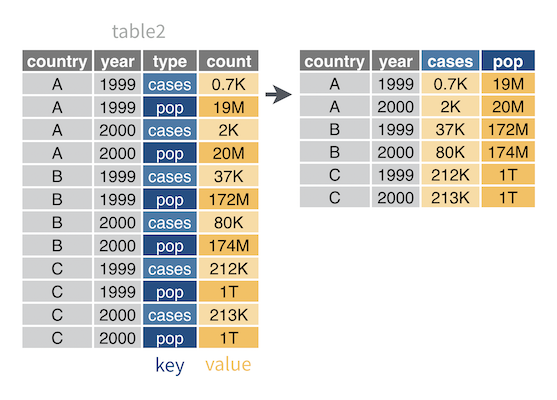 table2

| country | year | type | count |
|---|---|---|---|
| A | 1999 | cases | 0.7K |
| A | 1999 | pop | 19M |
| A | 2000 | cases | 2K |
| A | 2000 | pop | 20M |
| B | 1999 | cases | 37K |
| B | 1999 | pop | 172M |
| B | 2000 | cases | 80K |
| B | 2000 | pop | 174M |
| C | 1999 | cases | 212K |
| C | 1999 | pop | 1T |
| C | 2000 | cases | 213K |
| C | 2000 | pop | 1T |

key value

| country | year | cases | pop |
|---|---|---|---|
| A | 1999 | 0.7K | 19M |
| A | 2000 | 2K | 20M |
| B | 1999 | 37K | 172M |
| B | 2000 | 80K | 174M |
| C | 1999 | 212K | 1T |
| C | 2000 | 213K | 1T |